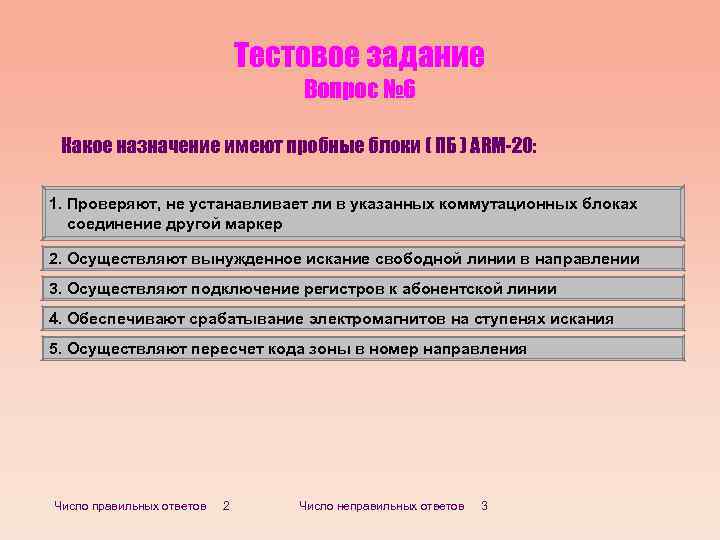 Тестовое задание
Вопрос №6

Какое назначение имеют пробные блоки ( ПБ ) ARM-20:

1. Проверяют, не устанавливает ли в указанных коммутационных блоках соединение другой маркер

2. Осуществляют вынужденное искание свободной линии в направлении

3. Осуществляют подключение регистров к абонентской линии

4. Обеспечивают срабатывание электромагнитов на ступенях искания

5. Осуществляют пересчет кода зоны в номер направления

Число правильных ответов 2

Число неправильных ответов 3